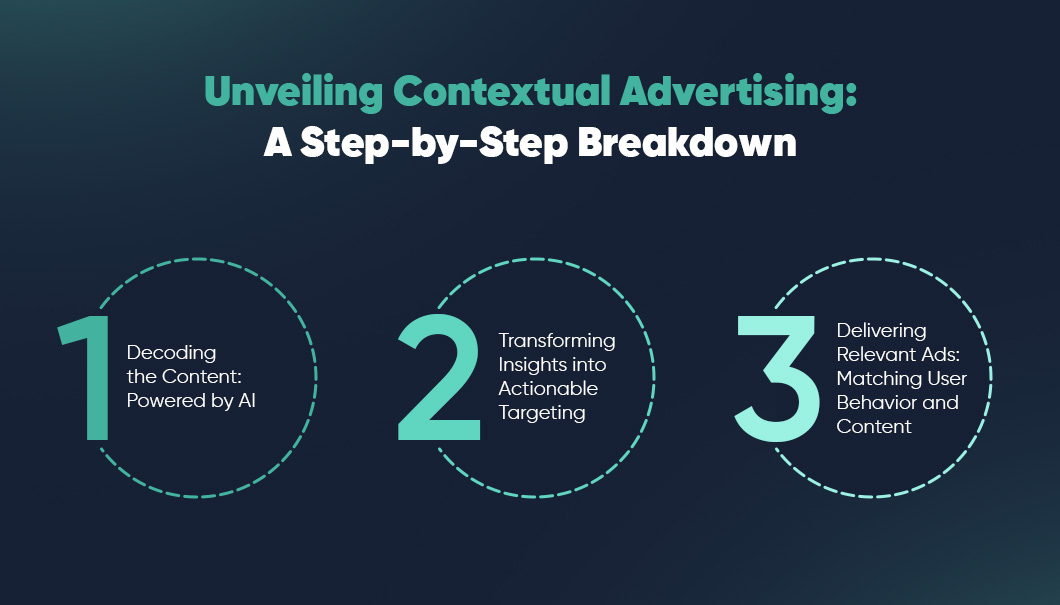 Unveiling Contextual Advertising:
A Step-by-Step Breakdown

1 Decoding the Content: Powered by AI

2 Transforming Insights into Actionable Targeting

3 Delivering Relevant Ads: Matching User Behavior and Content